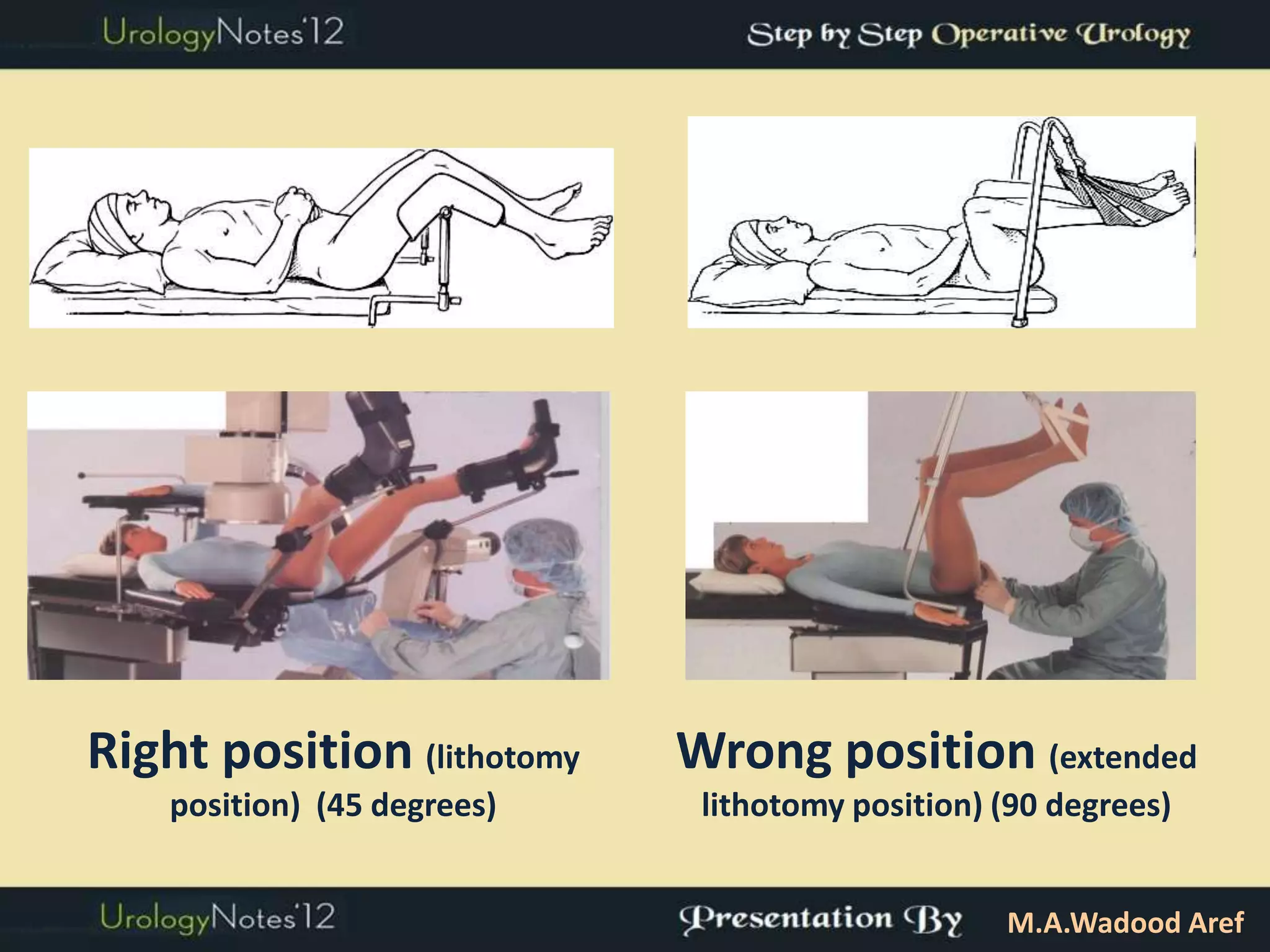 UrologyNotes'12

Step by Step Operative Urology

Right position (lithotomy position) (45 degrees)

Wrong position (extended lithotomy position) (90 degrees)

UrologyNotes'12

Presentation By M.A.Wadood Aref